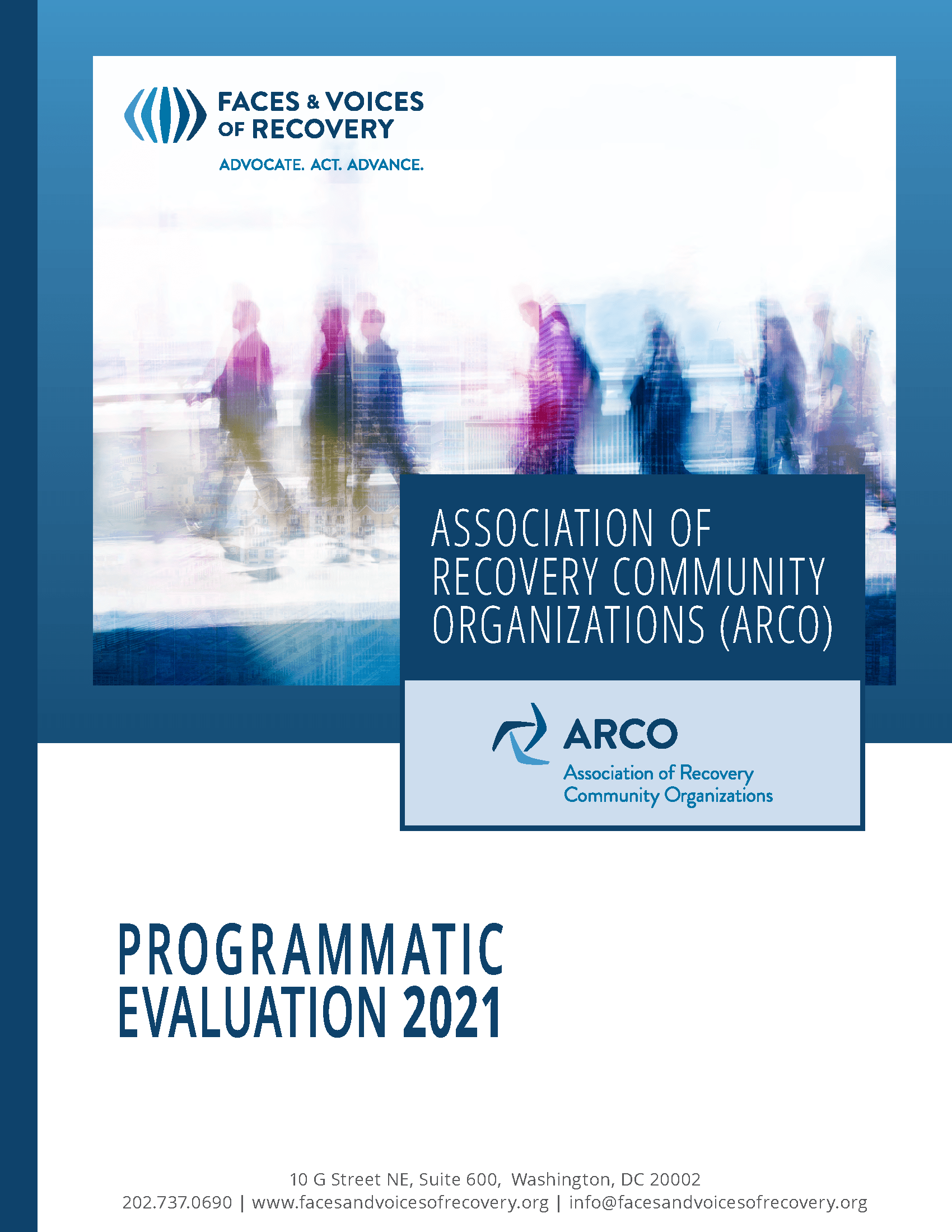 FACES & VOICES OF RECOVERY
ADVOCATE. ACT. ADVANCE.

ASSOCIATION OF RECOVERY COMMUNITY ORGANIZATIONS (ARCO)

ARCO
Association of Recovery Community Organizations

PROGRAMMATIC EVALUATION 2021

10 G Street NE, Suite 600, Washington, DC 20002
202.737.0690 | www.facesandvoicesofrecovery.org | info@facesandvoicesofrecovery.org